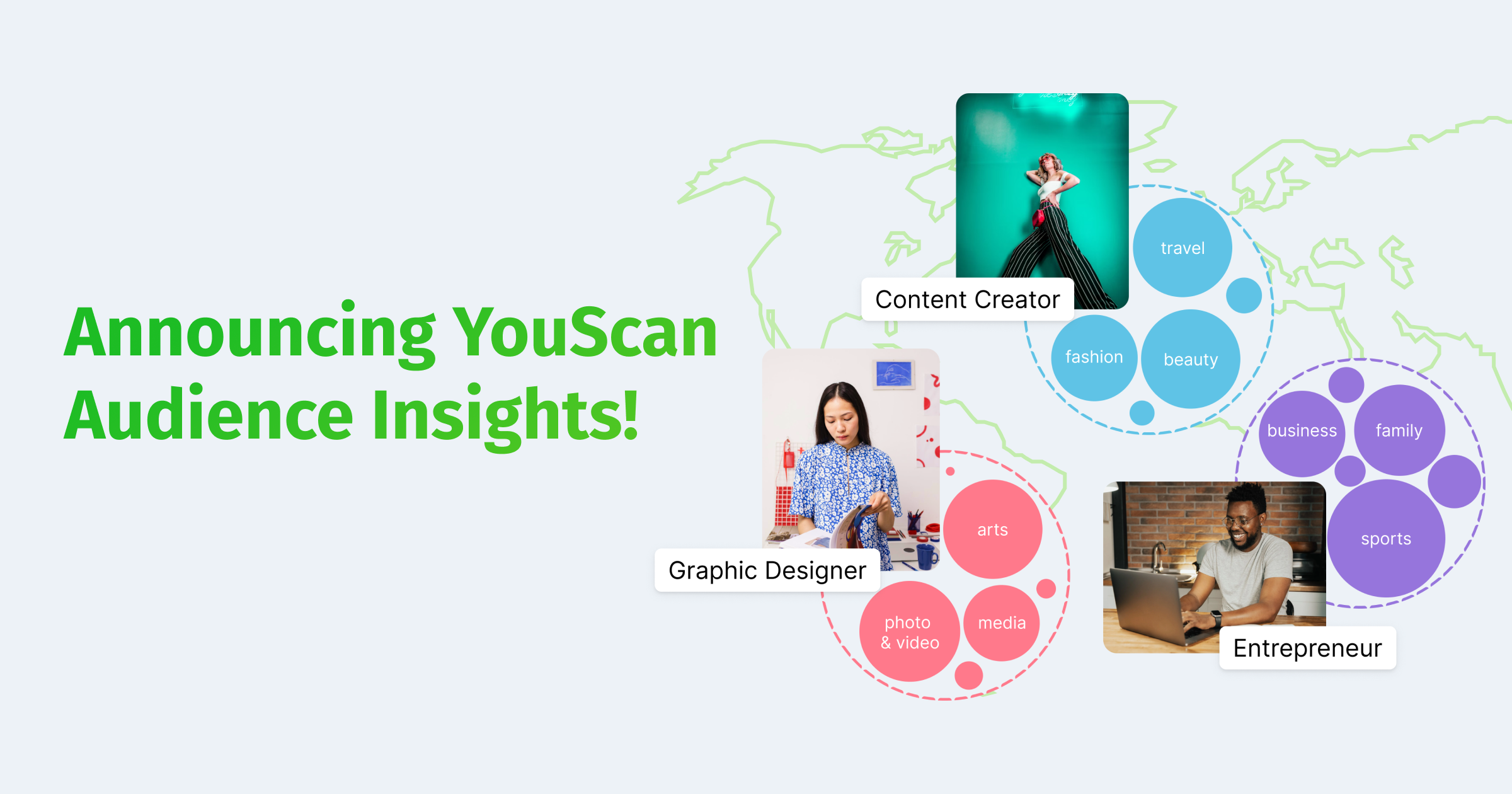 Announcing YouScan Audience Insights!

Content Creator

travel

fashion

beauty

Graphic Designer

arts

photo & video

media

business

family

sports

Entrepreneur